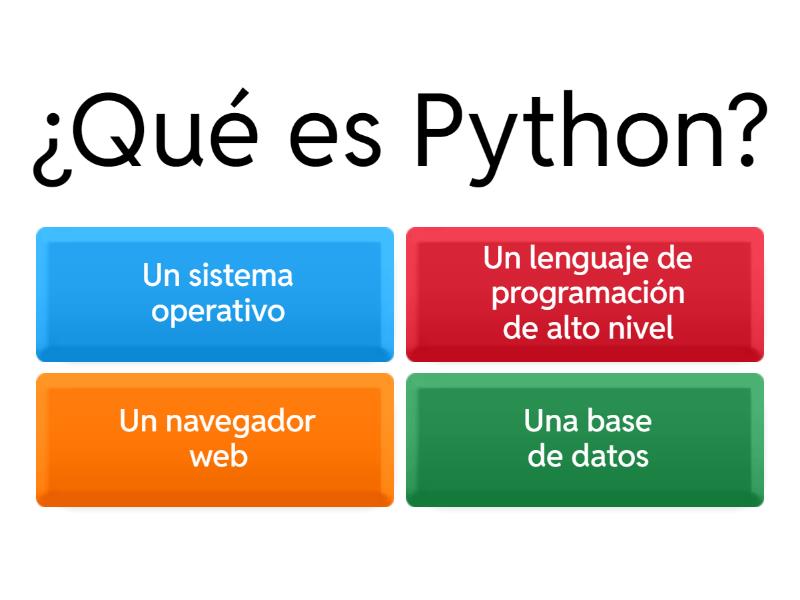 ¿Qué es Python?

Un sistema operativo

Un lenguaje de programación de alto nivel

Un navegador web

Una base de datos